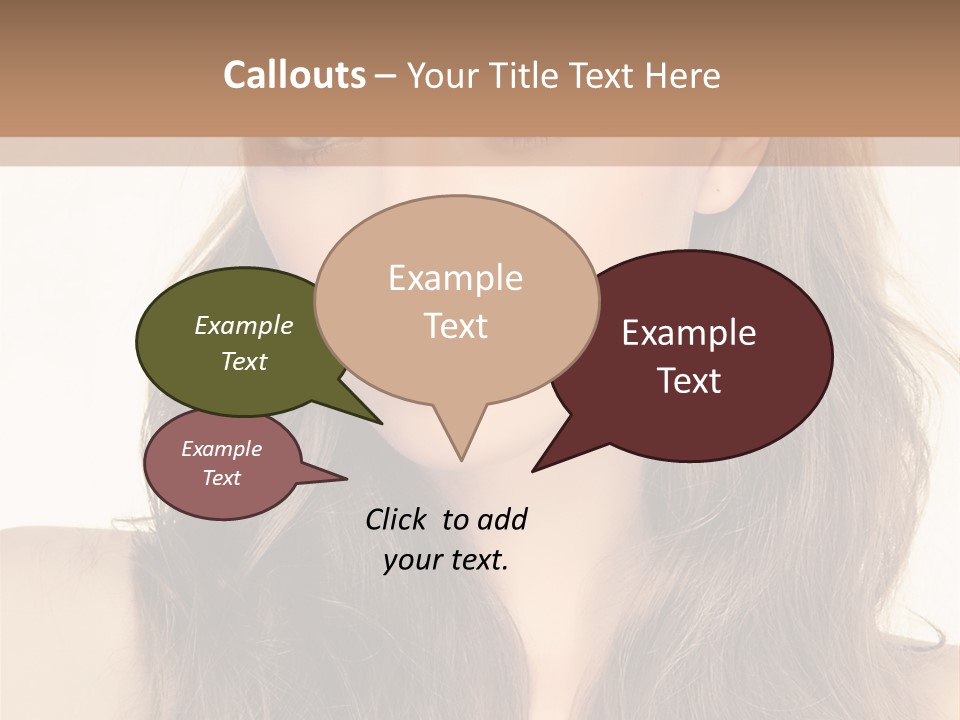 Callouts – Your Title Text Here

Example Text

Example Text

Example Text

Example Text

Click to add your text.